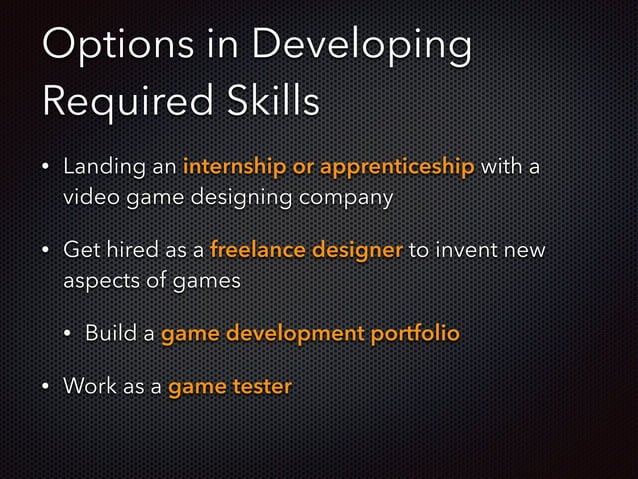 Options in Developing Required Skills

• Landing an internship or apprenticeship with a video game designing company

• Get hired as a freelance designer to invent new aspects of games

• Build a game development portfolio

• Work as a game tester